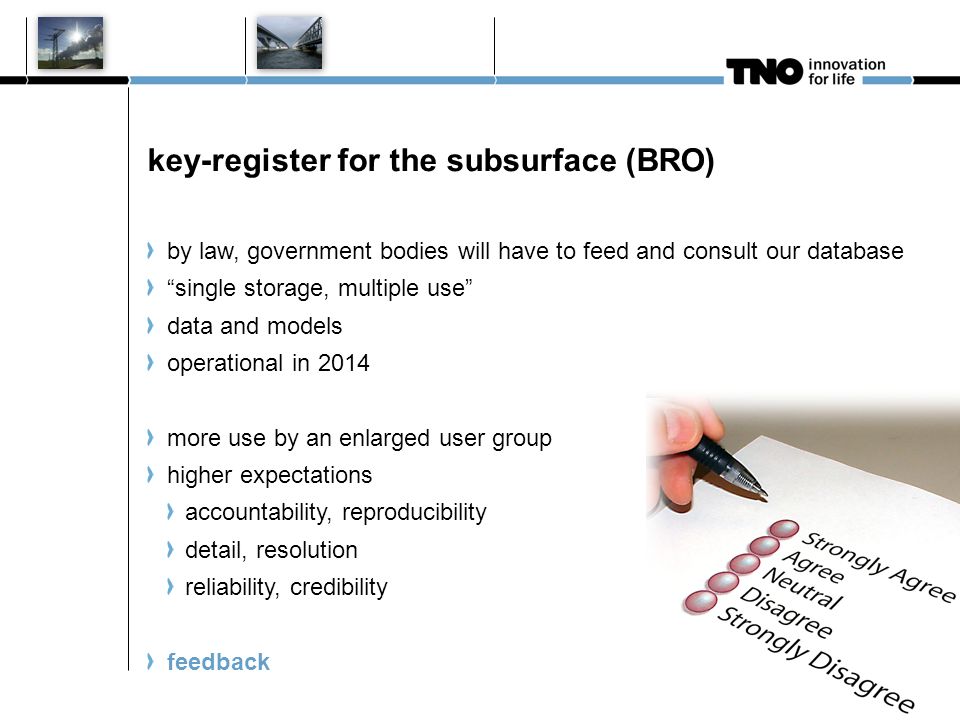 TNO innovation for life

key-register for the subsurface (BRO)

by law, government bodies will have to feed and consult our database

“single storage, multiple use”

data and models

operational in 2014

more use by an enlarged user group

higher expectations

accountability, reproducibility

detail, resolution

reliability, credibility

feedback

Strongly Agree
Agree
Neutral
Disagree
Strongly Disagree